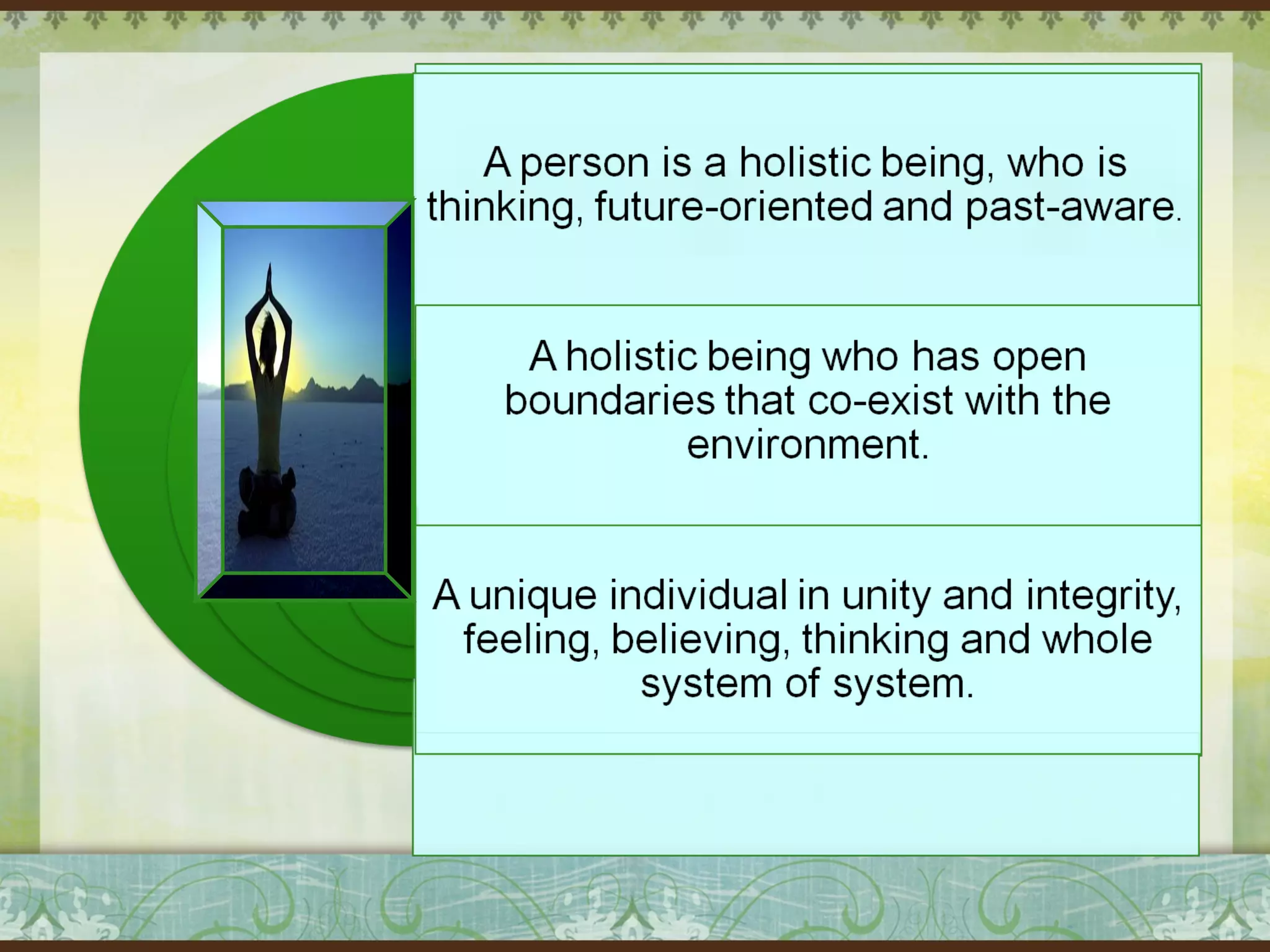 A person is a holistic being, who is thinking, future-oriented and past-aware.

A holistic being who has open boundaries that co-exist with the environment.

A unique individual in unity and integrity, feeling, believing, thinking and whole system of system.